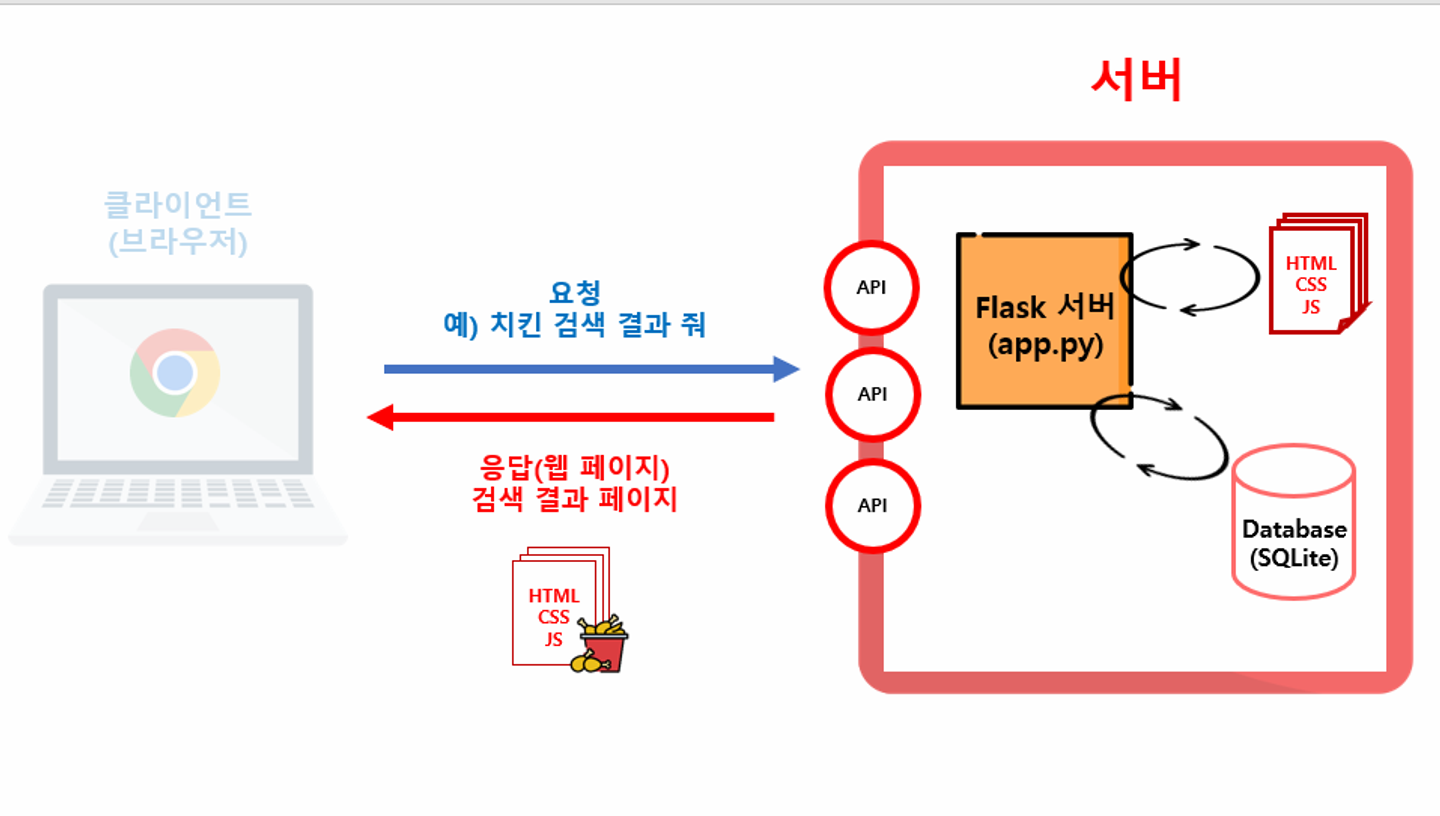 서버

클라이언트
(브라우저)

요청
예) 치킨 검색 결과 줘

응답(웹 페이지)
검색 결과 페이지

HTML
CSS
JS

API

API

API

Flask 서버
(app.py)

HTML
CSS
JS

Database
(SQLite)